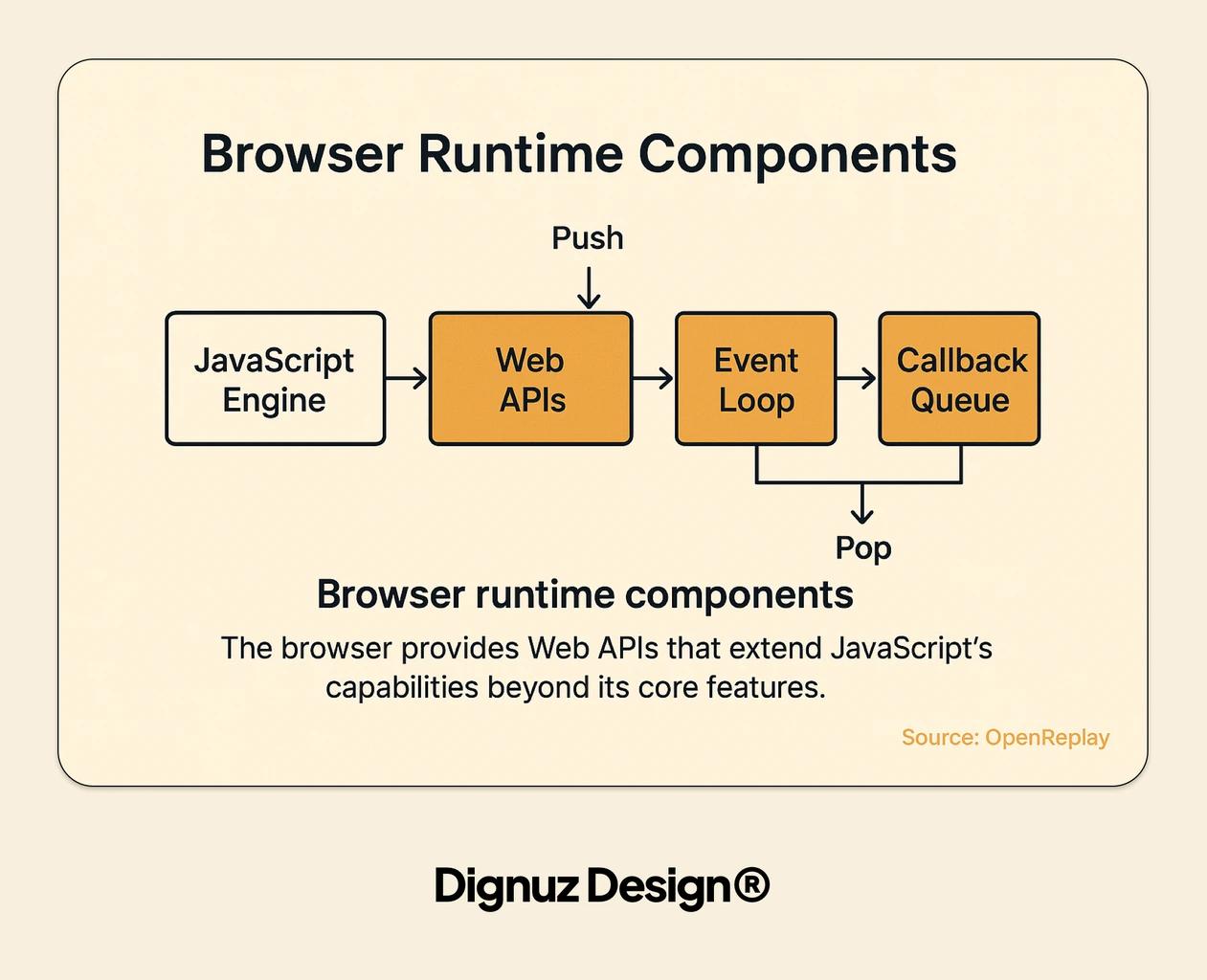 Browser Runtime Components

Push

JavaScript Engine

Web APIs

Event Loop

Callback Queue

Pop

Browser runtime components

The browser provides Web APIs that extend JavaScript's capabilities beyond its core features.

Source: OpenReplay

Dignuz Design®